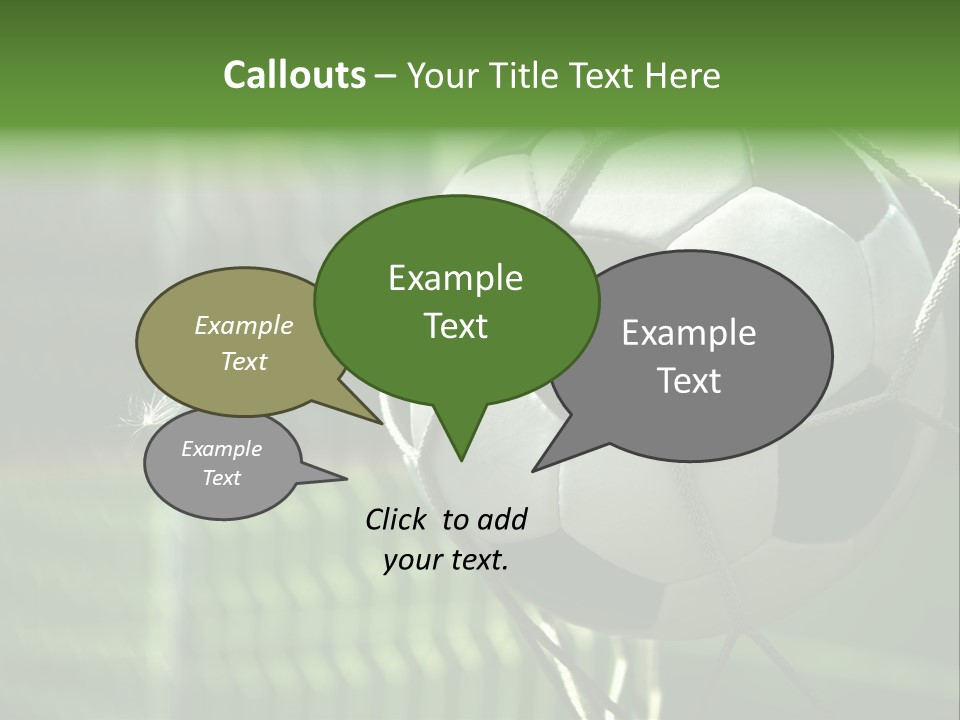 Callouts – Your Title Text Here

Example Text

Example Text

Example Text

Example Text

Click to add your text.